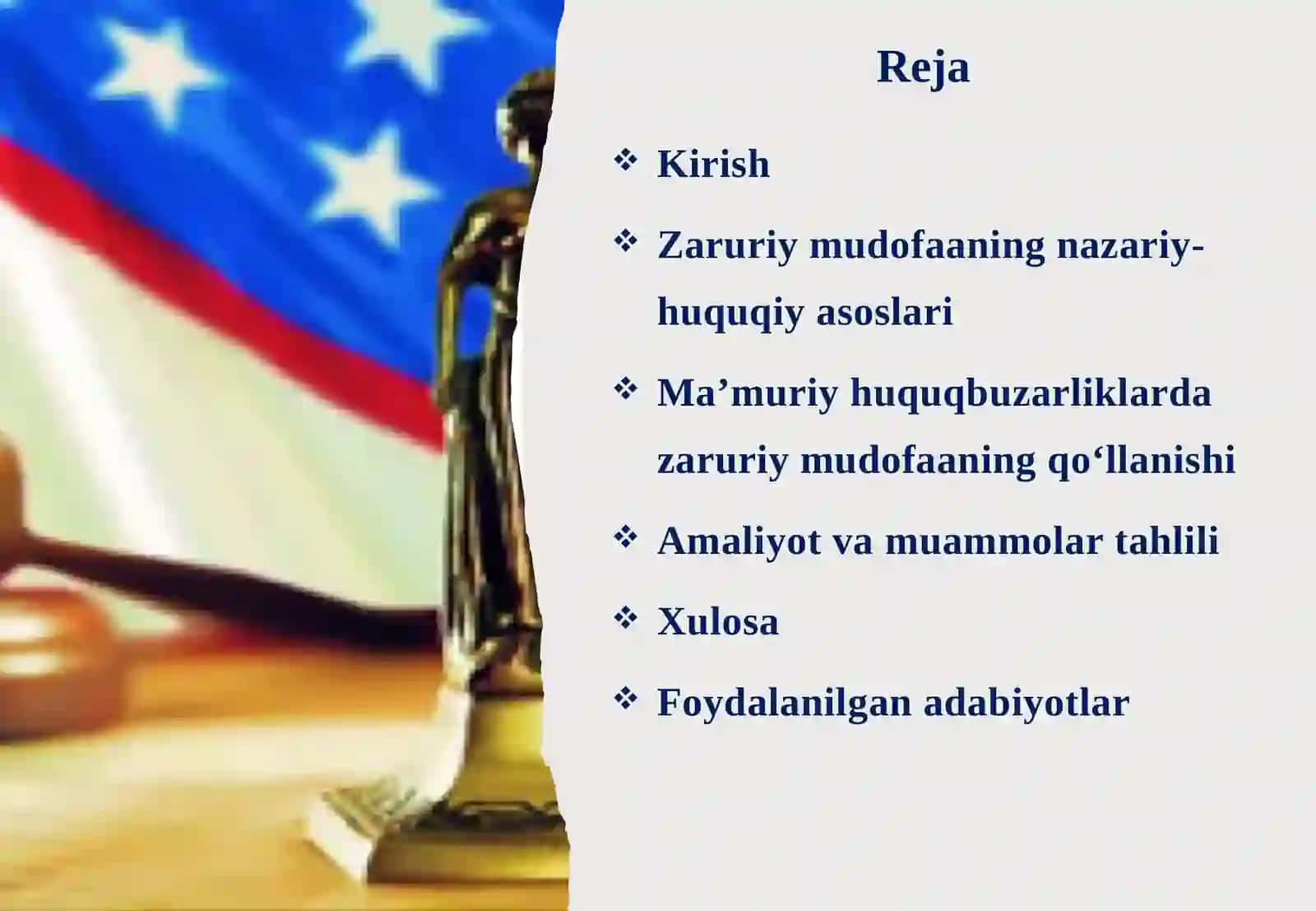 Reja

❖ Kirish

❖ Zaruriy mudofaaning nazariy-huquqiy asoslari

❖ Ma’muriy huquqbuzarliklarda zaruriy mudofaaning qo‘llanishi

❖ Amaliyot va muammolar tahlili

❖ Xulosa

❖ Foydalanilgan adabiyotlar